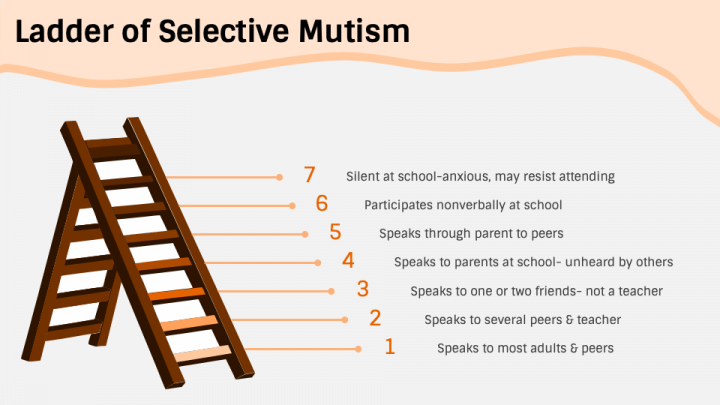 Ladder of Selective Mutism

7 Silent at school-anxious, may resist attending

6 Participates nonverbally at school

5 Speaks through parent to peers

4 Speaks to parents at school- unheard by others

3 Speaks to one or two friends- not a teacher

2 Speaks to several peers & teacher

1 Speaks to most adults & peers